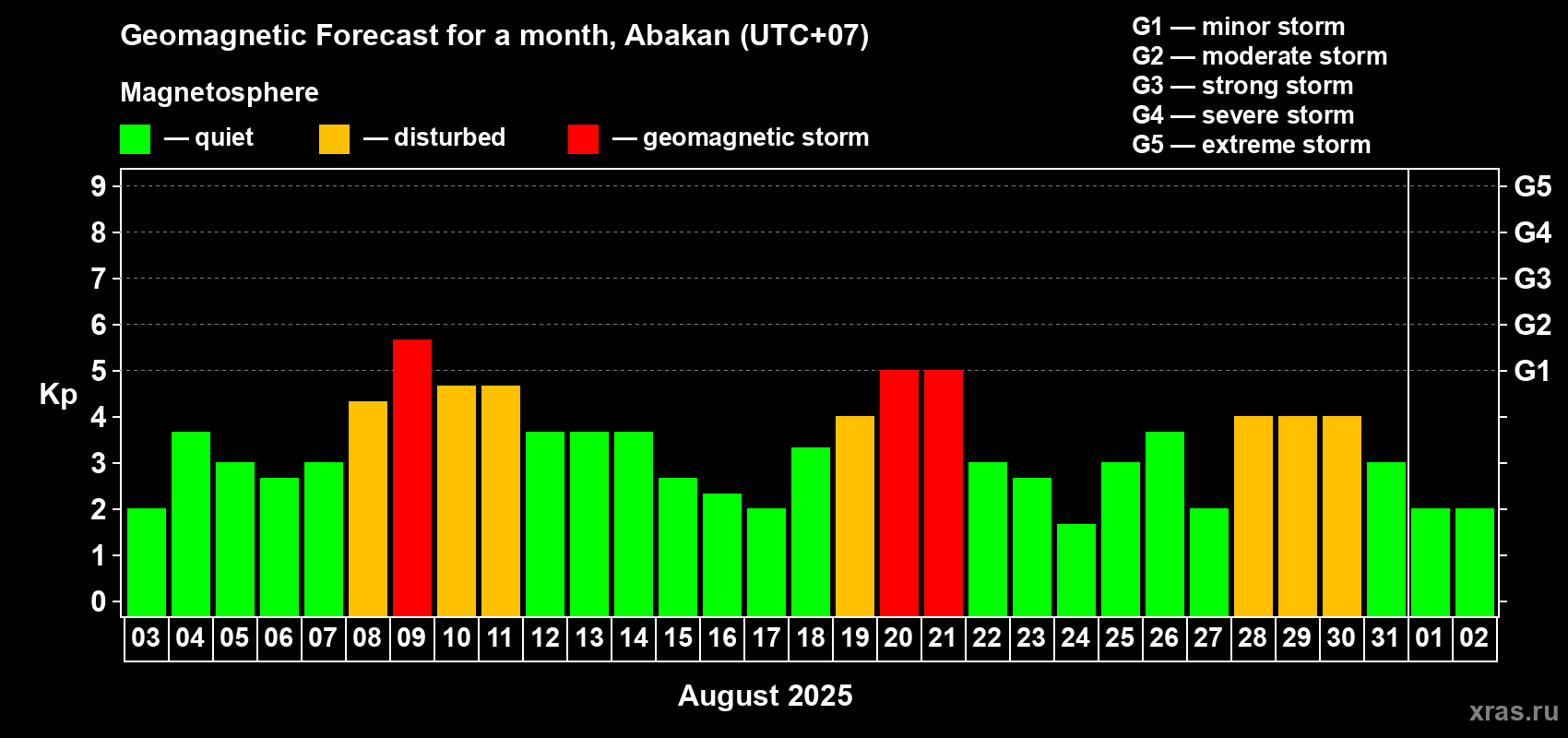 Geomagnetic Forecast for a month, Abakan (UTC+07)

Magnetosphere

— quiet — disturbed — geomagnetic storm

G1 — minor storm
G2 — moderate storm
G3 — strong storm
G4 — severe storm
G5 — extreme storm

Kp

9
8
7
6
5
4
3
2
1
0

G5
G4
G3
G2
G1

03 04 05 06 07 08 09 10 11 12 13 14 15 16 17 18 19 20 21 22 23 24 25 26 27 28 29 30 31 01 02

August 2025

xras.ru